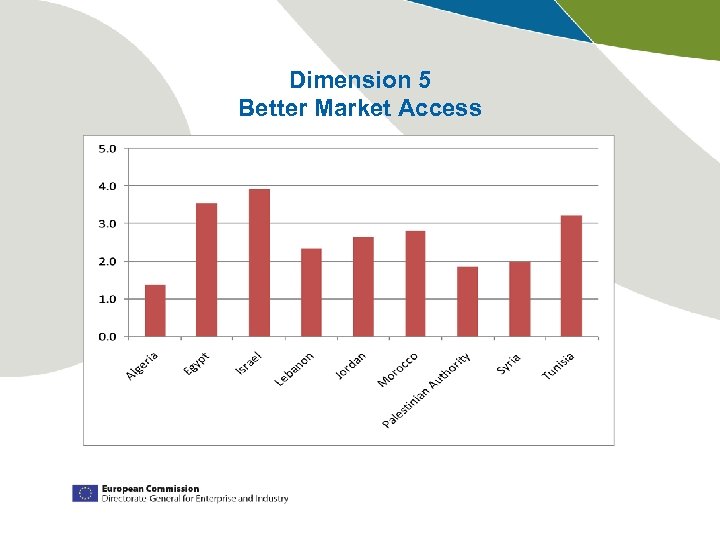 Dimension 5
Better Market Access

5.0
4.0
3.0
2.0
1.0
0.0

Algeria
Egypt
Israel
Lebanon
Jordan
Morocco
Palestinian Authority
Syria
Tunisia

European Commission
Directorate General for Enterprise and Industry